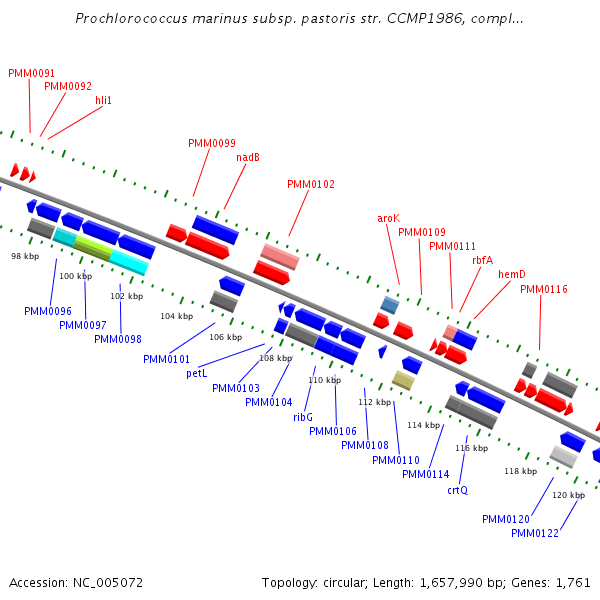 Prochlorococcus marinus subsp. pastoris str. CCMP1986, compl...

PMM0091
PMM0092
hli1
PMM0099
nadB
PMM0102
aroK
PMM0109
PMM0111
rbfA
hemD
PMM0116

98 kbp
100 kbp
102 kbp
104 kbp
106 kbp
108 kbp
110 kbp
112 kbp
114 kbp
116 kbp
118 kbp
120 kbp

PMM0096
PMM0097
PMM0098
PMM0101
petL
PMM0103
PMM0104
ribG
PMM0106
PMM0108
PMM0110
PMM0114
crtQ
PMM0120
PMM0122

Accession: NC_005072

Topology: circular; Length: 1,657,990 bp; Genes: 1,761